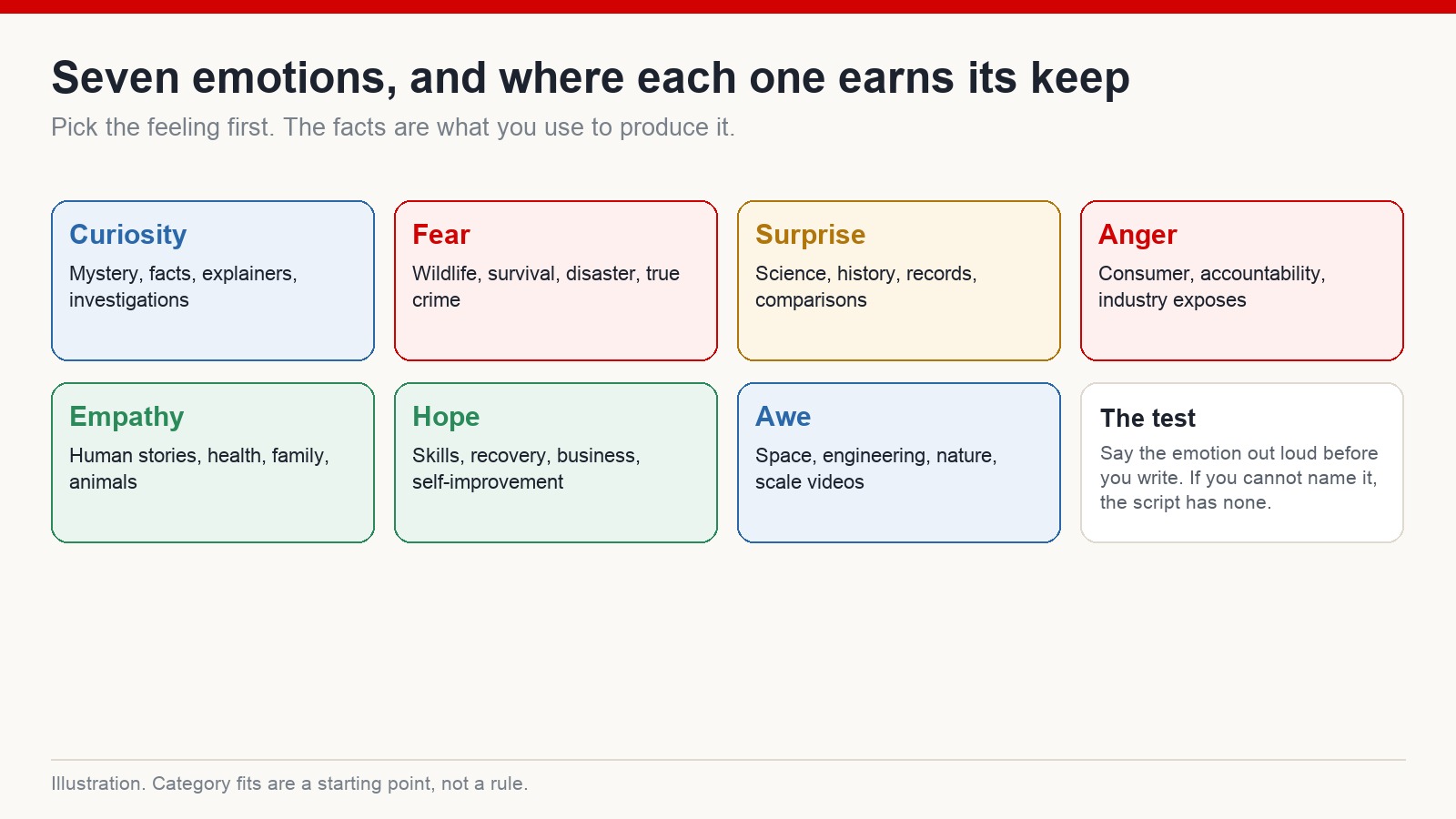 Seven emotions, and where each one earns its keep

Pick the feeling first. The facts are what you use to produce it.

Curiosity
Mystery, facts, explainers, investigations

Fear
Wildlife, survival, disaster, true crime

Surprise
Science, history, records, comparisons

Anger
Consumer, accountability, industry exposes

Empathy
Human stories, health, family, animals

Hope
Skills, recovery, business, self-improvement

Awe
Space, engineering, nature, scale videos

The test
Say the emotion out loud before you write. If you cannot name it, the script has none.

Illustration. Category fits are a starting point, not a rule.